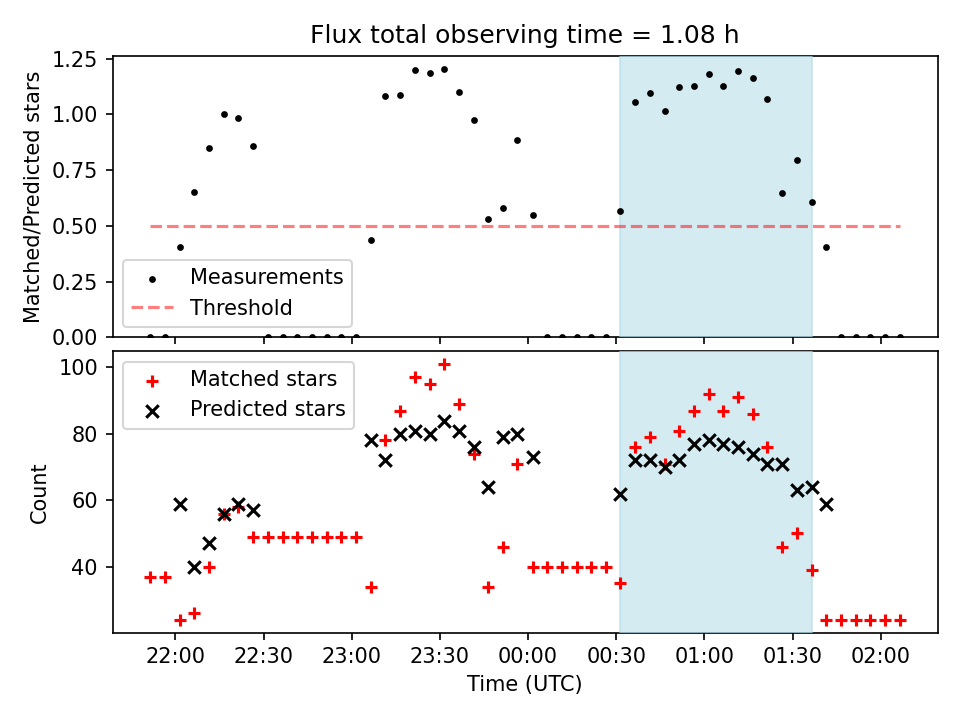 Flux total observing time = 1.08 h

Matched/Predicted stars

1.25
1.00
0.75
0.50
0.25
0.00

Measurements
Threshold

Count

100
80
60
40

Matched stars
Predicted stars

22:00
22:30
23:00
23:30
00:00
00:30
01:00
01:30
02:00

Time (UTC)